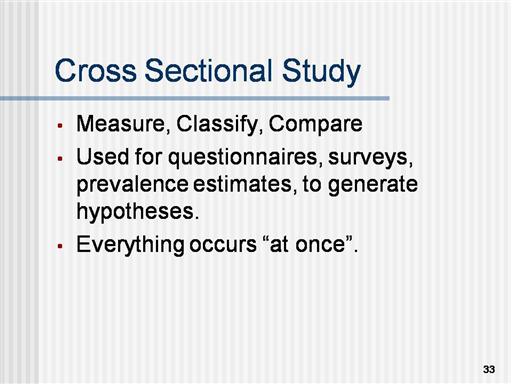 Cross Sectional Study

- Measure, Classify, Compare
- Used for questionnaires, surveys, prevalence estimates, to generate hypotheses.
- Everything occurs “at once”.

33